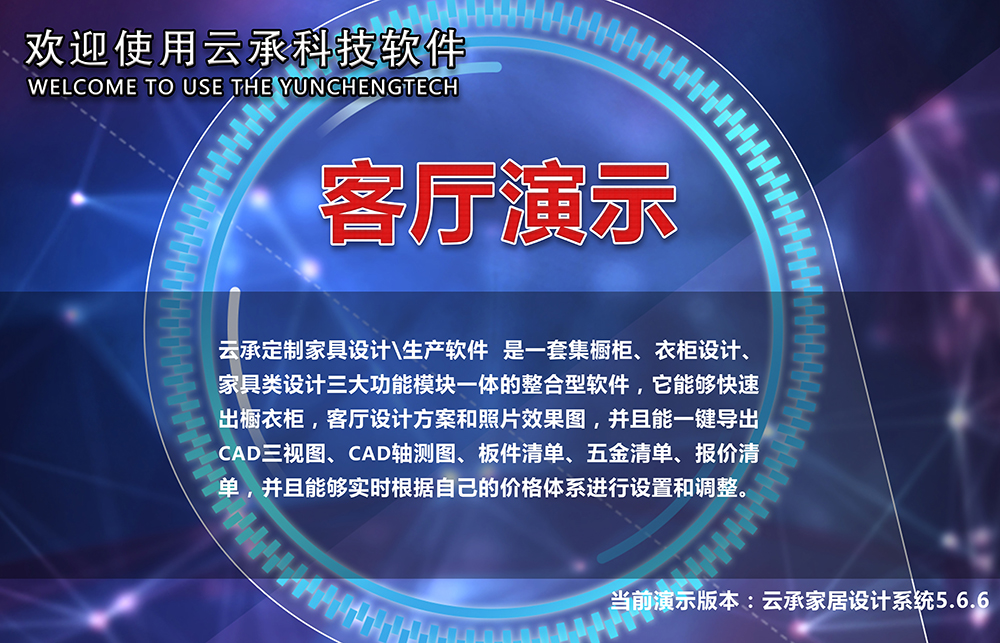 欢迎使用云承科技软件
WELCOME TO USE THE YUNCHENGTECH

客厅演示

云承定制家具设计\生产软件 是一套集橱柜、衣柜设计、家具类设计三大功能模块一体的整合型软件，它能够快速出橱衣柜，客厅设计方案和照片效果图，并且能一键导出CAD三视图、CAD轴测图、板件清单、五金清单、报价清单，并且能够实时根据自己的价格体系进行设置和调整。

当前演示版本：云承家居设计系统5.6.6